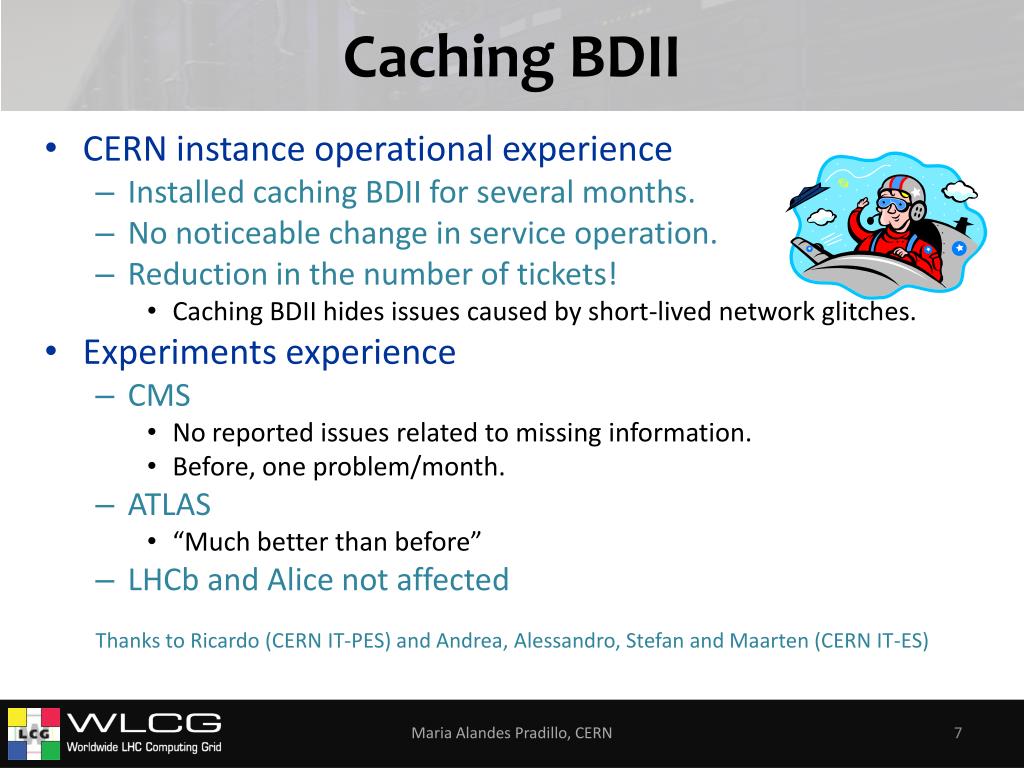 Caching BDII

• CERN instance operational experience
 – Installed caching BDII for several months.
 – No noticeable change in service operation.
 – Reduction in the number of tickets!
  • Caching BDII hides issues caused by short-lived network glitches.
• Experiments experience
 – CMS
  • No reported issues related to missing information.
  • Before, one problem/month.
 – ATLAS
  • “Much better than before”
 – LHCb and Alice not affected

Thanks to Ricardo (CERN IT-PES) and Andrea, Alessandro, Stefan and Maarten (CERN IT-ES)

LCG WLCG Worldwide LHC Computing Grid

Maria Alandes Pradillo, CERN

7